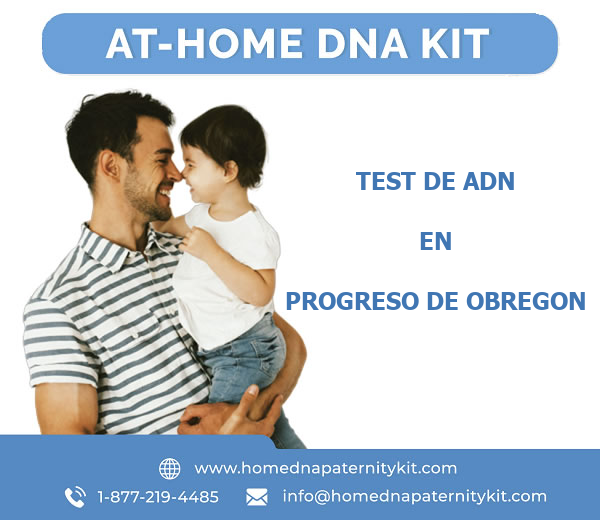 AT-HOME DNA KIT

TEST DE ADN

EN

PROGRESO DE OBREGON

www.homednapaternitykit.com

1-877-219-4485

info@homednapaternitykit.com